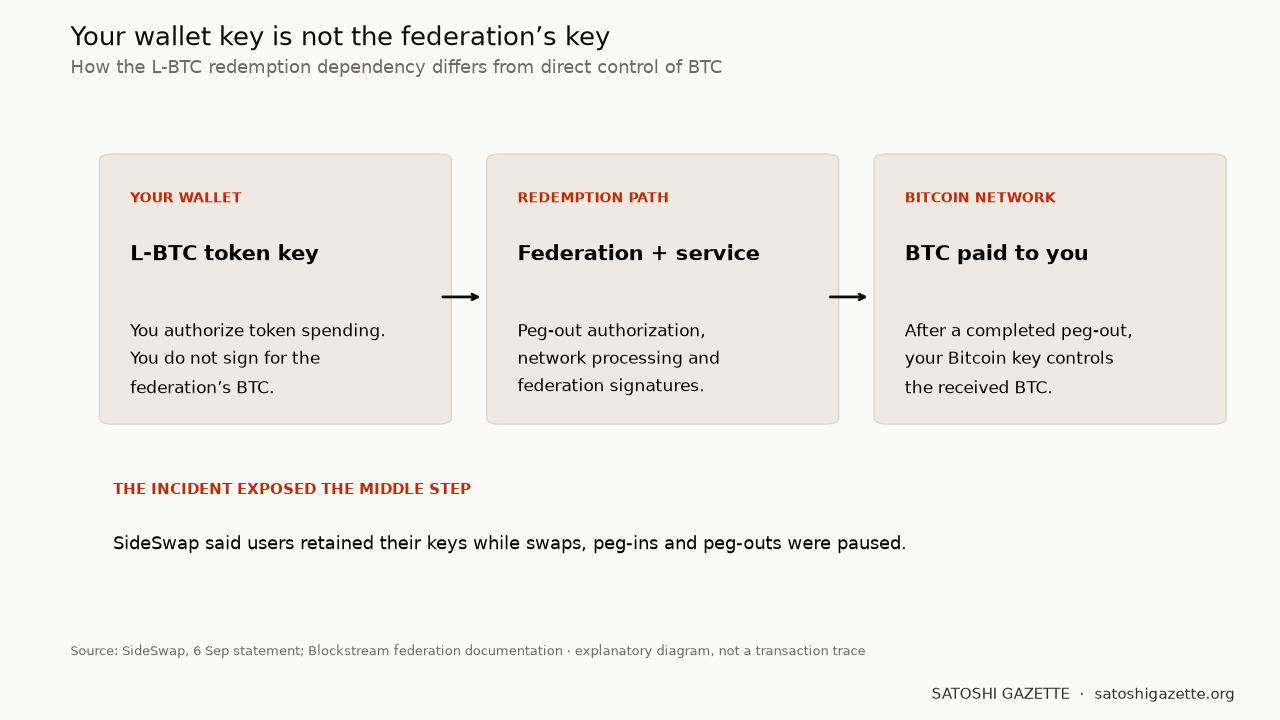 Your wallet key is not the federation’s key
How the L-BTC redemption dependency differs from direct control of BTC

YOUR WALLET
L-BTC token key
You authorize token spending. You do not sign for the federation’s BTC.

REDEMPTION PATH
Federation + service
Peg-out authorization, network processing and federation signatures.

BITCOIN NETWORK
BTC paid to you
After a completed peg-out, your Bitcoin key controls the received BTC.

THE INCIDENT EXPOSED THE MIDDLE STEP
SideSwap said users retained their keys while swaps, peg-ins and peg-outs were paused.

Source: SideSwap, 6 Sep statement; Blockstream federation documentation · explanatory diagram, not a transaction trace

SATOSHI GAZETTE · satoshigazette.org